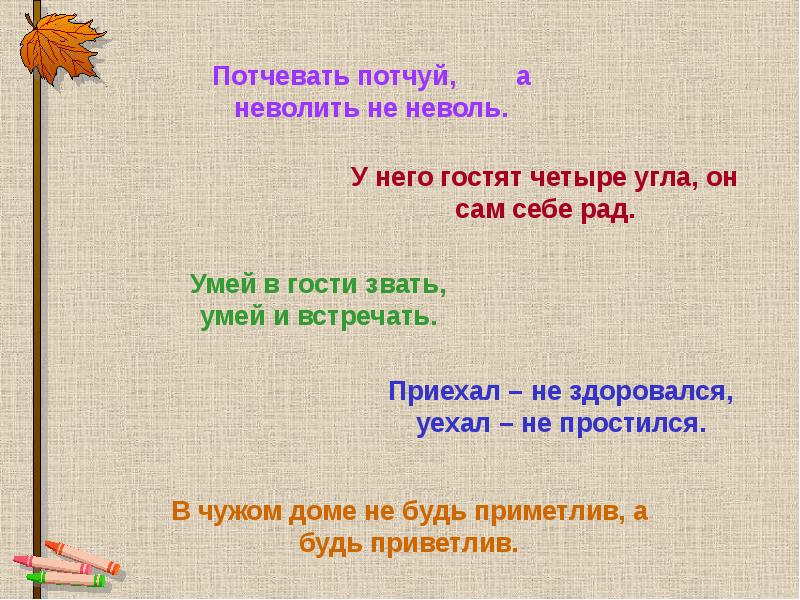 Потчевать потчуй, а неволить не неволь.

У него гостят четыре угла, он сам себе рад.

Умей в гости звать, умей и встречать.

Приехал – не здоровался, уехал – не простился.

В чужом доме не будь приметлив, а будь приветлив.